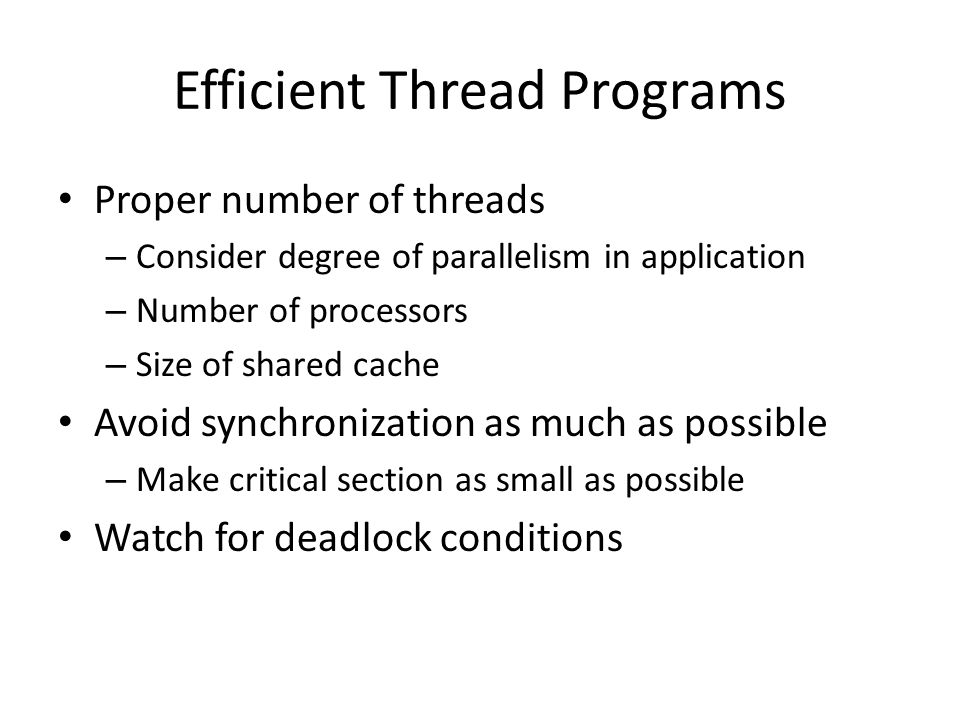 Efficient Thread Programs

• Proper number of threads
– Consider degree of parallelism in application
– Number of processors
– Size of shared cache
• Avoid synchronization as much as possible
– Make critical section as small as possible
• Watch for deadlock conditions